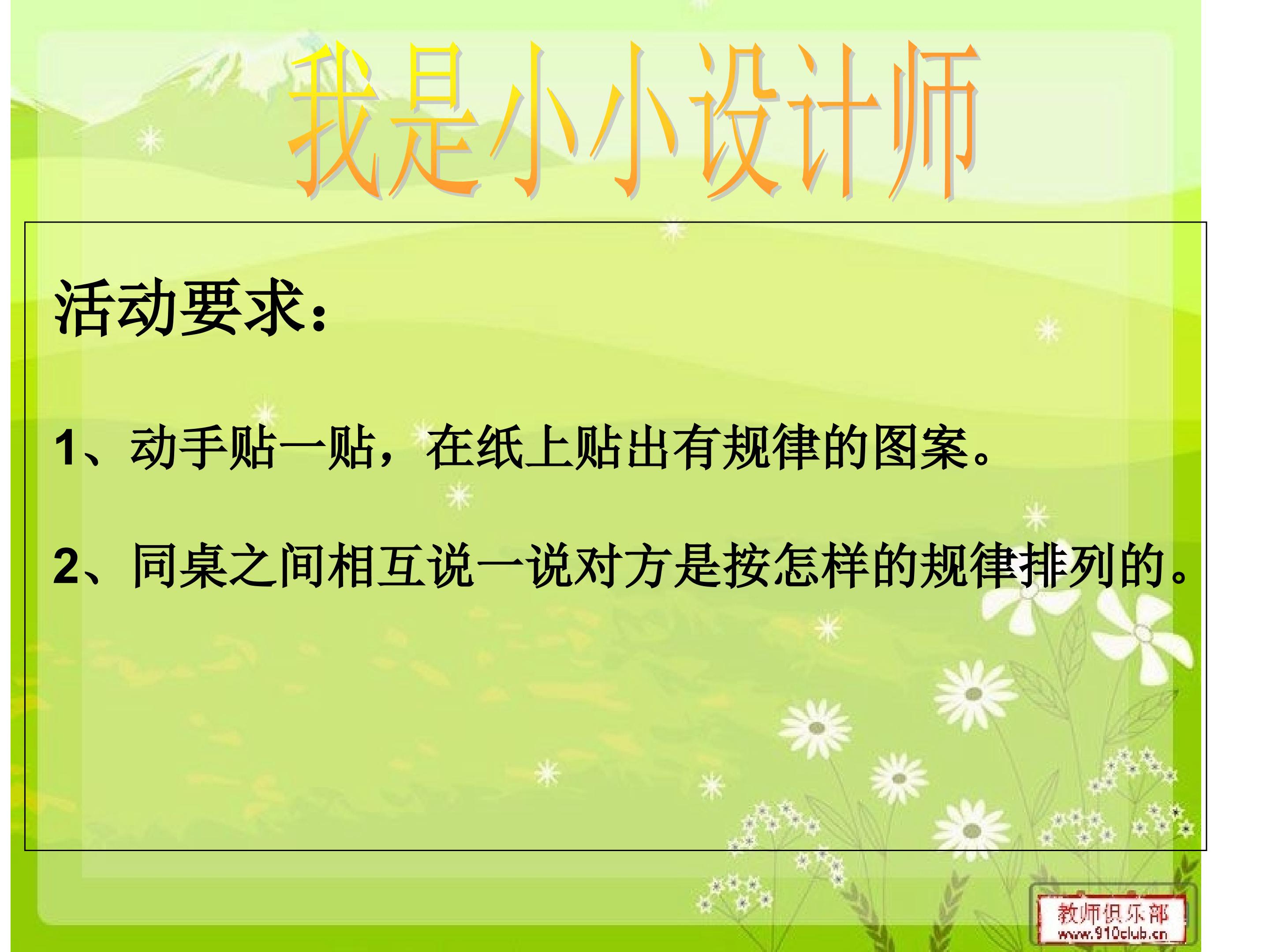 我是小小设计师

活动要求：

1、动手贴一贴，在纸上贴出有规律的图案。

2、同桌之间相互说一说对方是按怎样的规律排列的。

教师俱乐部
www.910club.cn